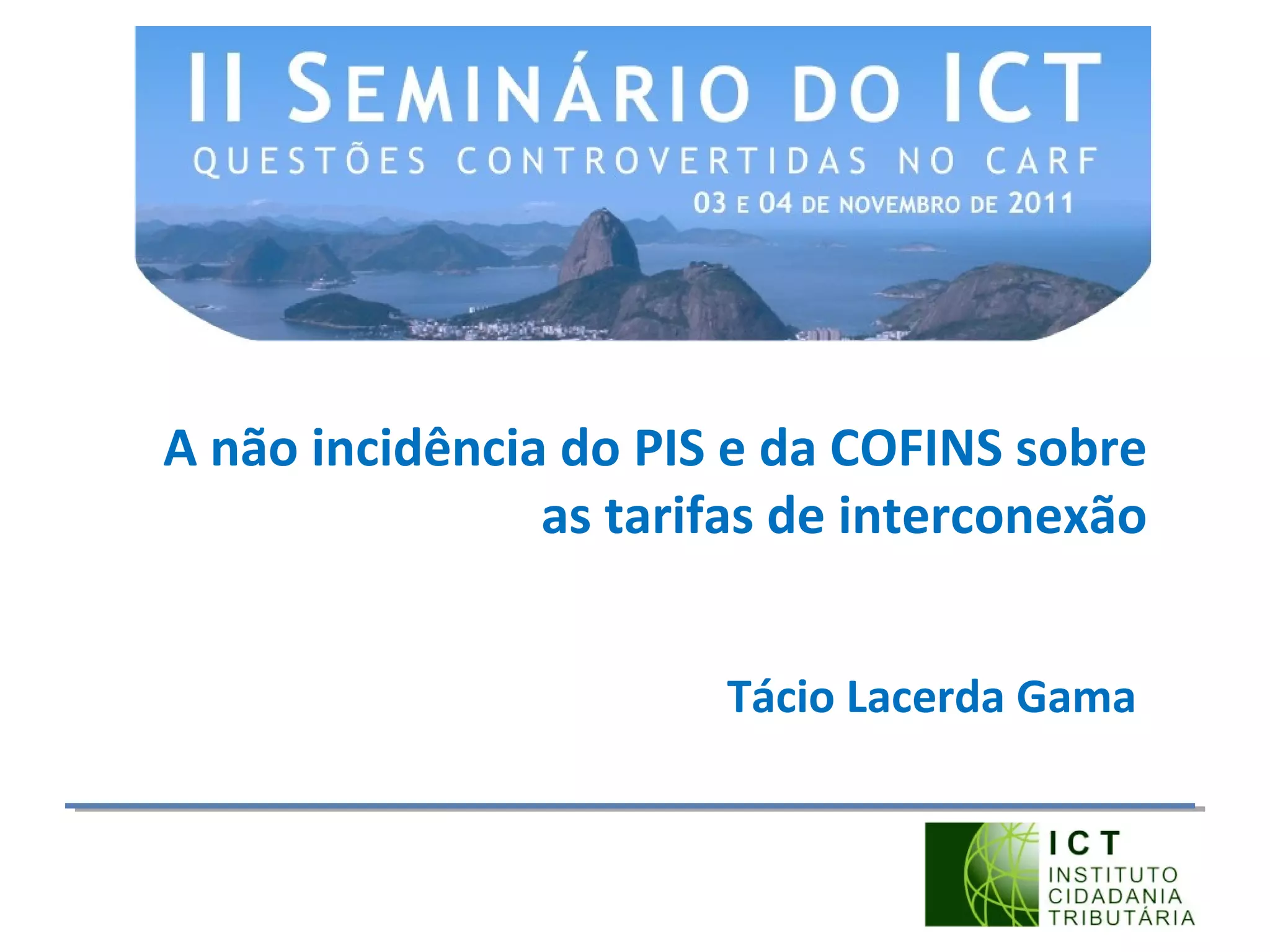 II SEMINÁRIO DO ICT
QUESTÕES CONTROVERTIDAS NO CARF
03 E 04 DE NOVEMBRO DE 2011

A não incidência do PIS e da COFINS sobre as tarifas de interconexão

Tácio Lacerda Gama

ICT
INSTITUTO
CIDADANIA
TRIBUTÁRIA